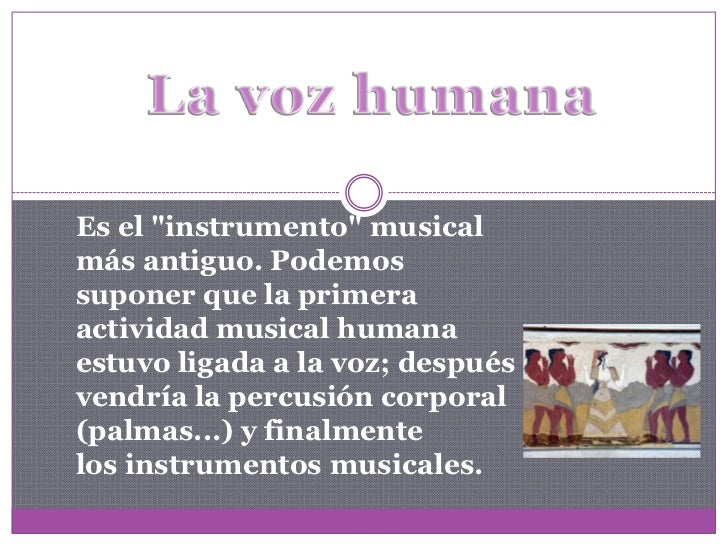 La voz humana

Es el "instrumento" musical más antiguo. Podemos suponer que la primera actividad musical humana estuvo ligada a la voz; después vendría la percusión corporal (palmas...) y finalmente los instrumentos musicales.